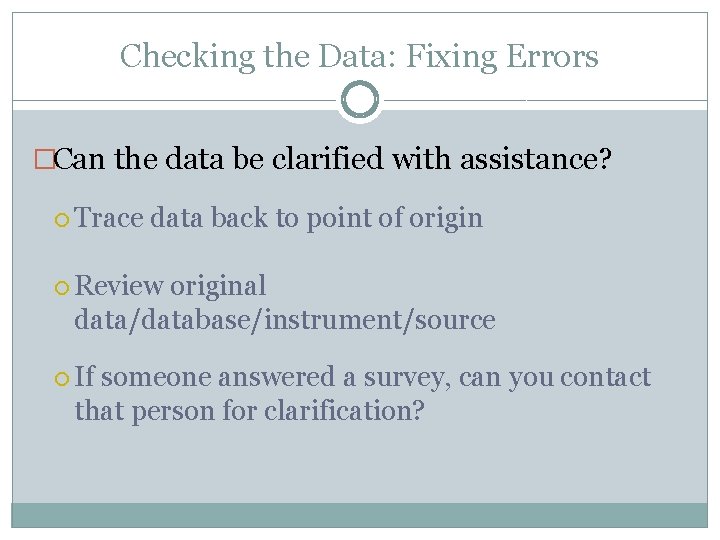 Checking the Data: Fixing Errors

Can the data be clarified with assistance?

Trace data back to point of origin

Review original data/database/instrument/source

If someone answered a survey, can you contact that person for clarification?